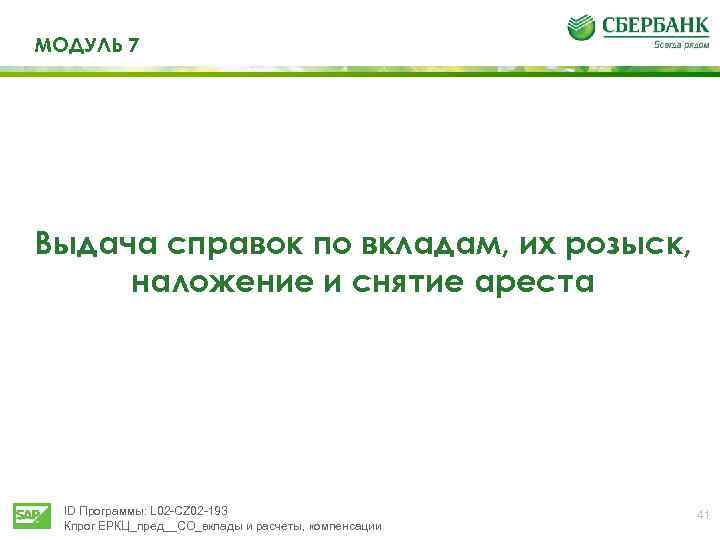 МОДУЛЬ 7

СБЕРБАНК
Всегда рядом

Выдача справок по вкладам, их розыск, наложение и снятие ареста

SAP

ID Программы: L02-CZ02-193
Кпрог ЕРКЦ_пред__СО_вклады и расчёты, компенсации

41